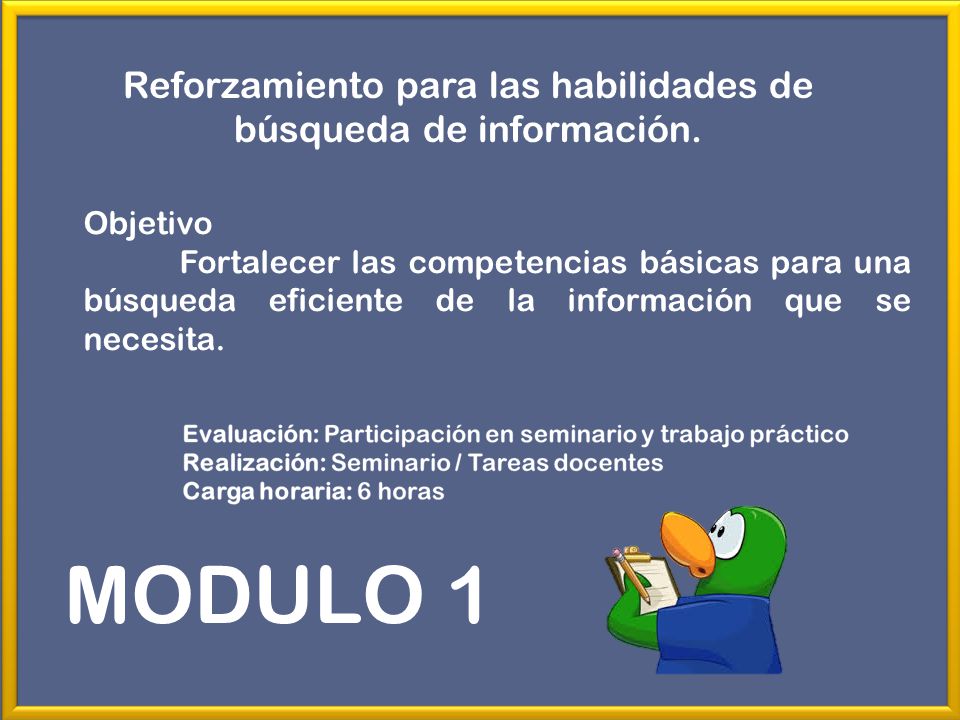 Reforzamiento para las habilidades de búsqueda de información.

Objetivo
Fortalecer las competencias básicas para una búsqueda eficiente de la información que se necesita.

Evaluación: Participación en seminario y trabajo práctico
Realización: Seminario / Tareas docentes
Carga horaria: 6 horas

MODULO 1